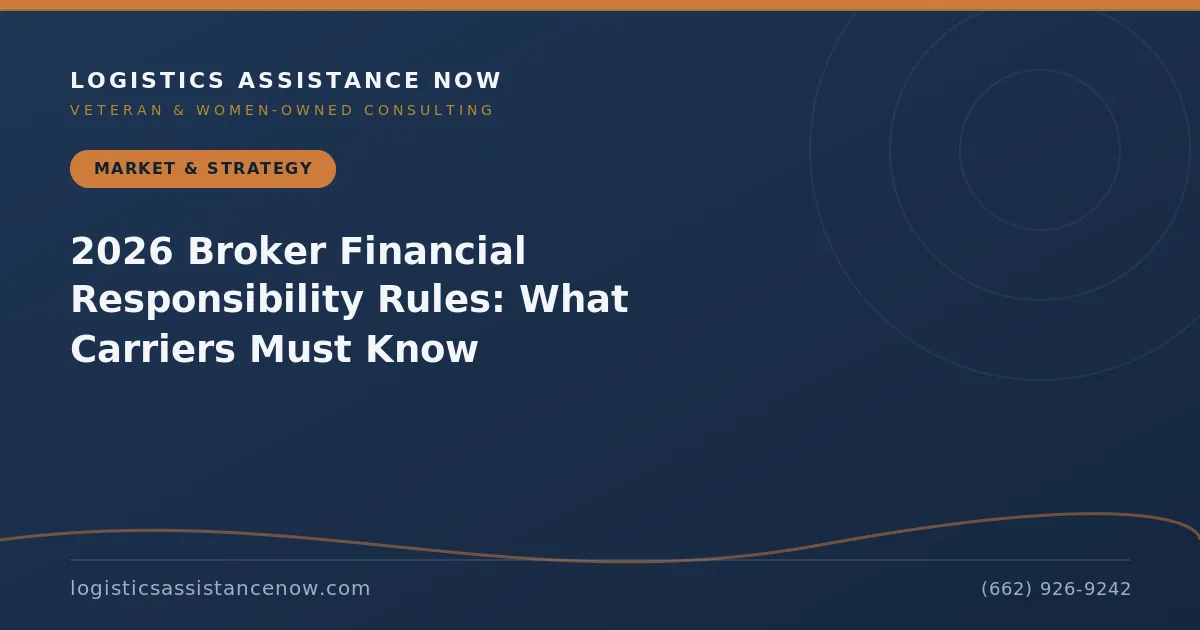 LOGISTICS ASSISTANCE NOW
VETERAN & WOMEN-OWNED CONSULTING

MARKET & STRATEGY

2026 Broker Financial Responsibility Rules: What Carriers Must Know

logisticsassistancenow.com

(662) 926-9242